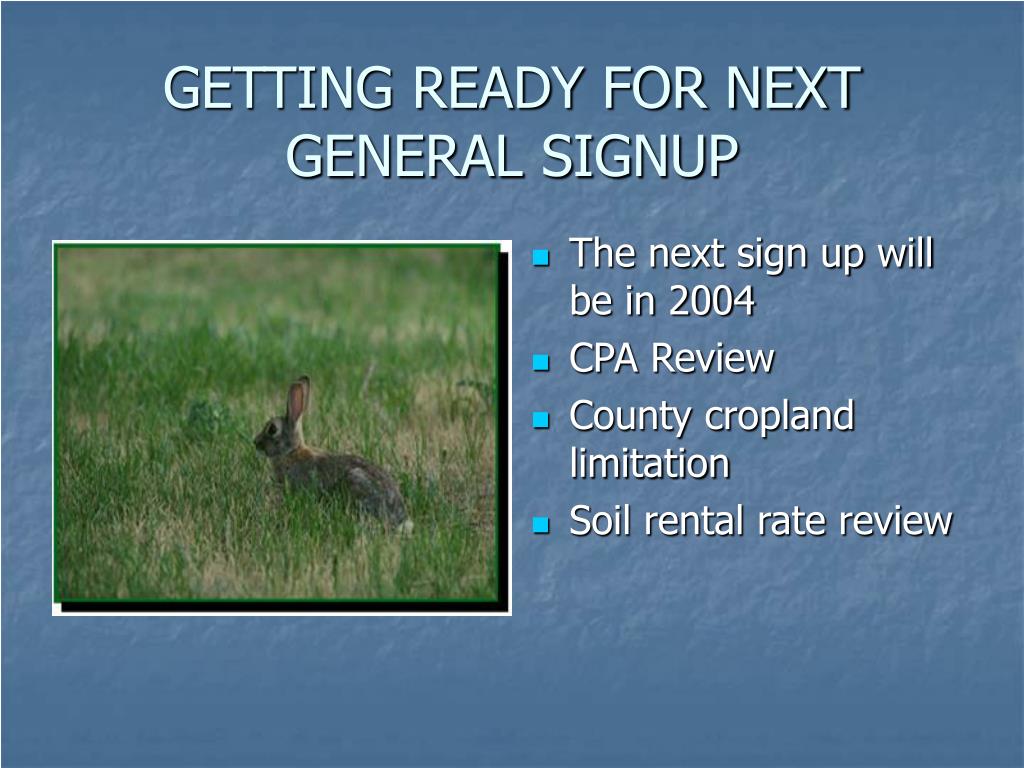 GETTING READY FOR NEXT GENERAL SIGNUP

- The next sign up will be in 2004
- CPA Review
- County cropland limitation
- Soil rental rate review